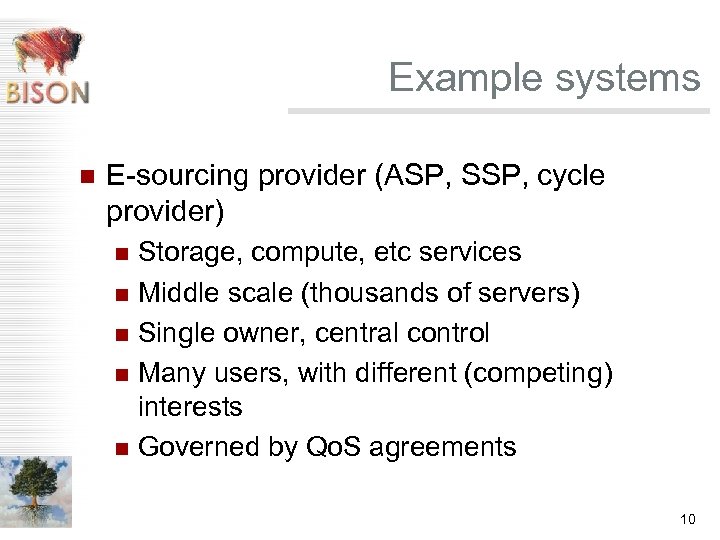 BISON

Example systems

- E-sourcing provider (ASP, SSP, cycle provider)
  - Storage, compute, etc services
  - Middle scale (thousands of servers)
  - Single owner, central control
  - Many users, with different (competing) interests
  - Governed by QoS agreements

10